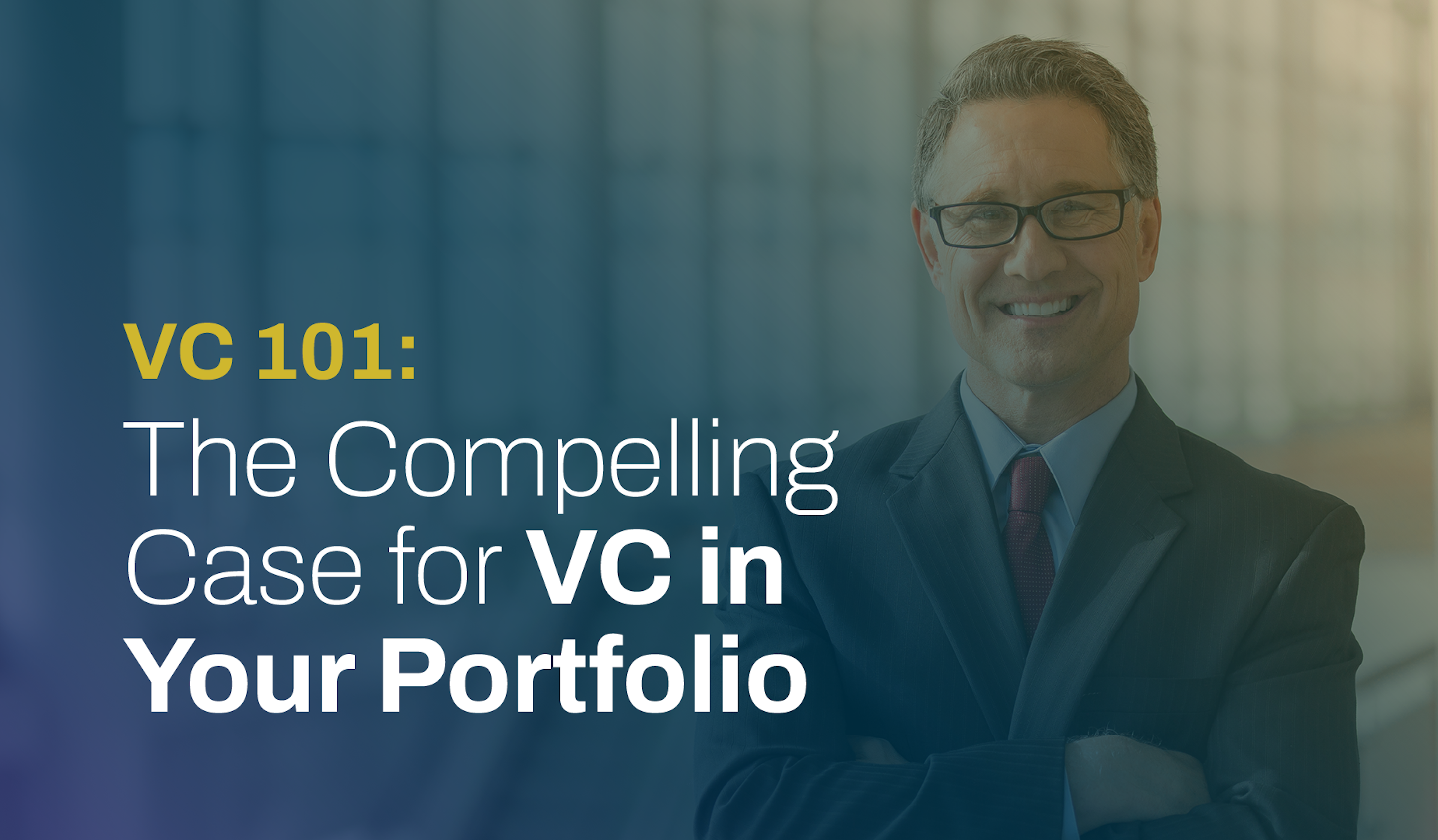 VC 101:

The Compelling Case for VC in Your Portfolio